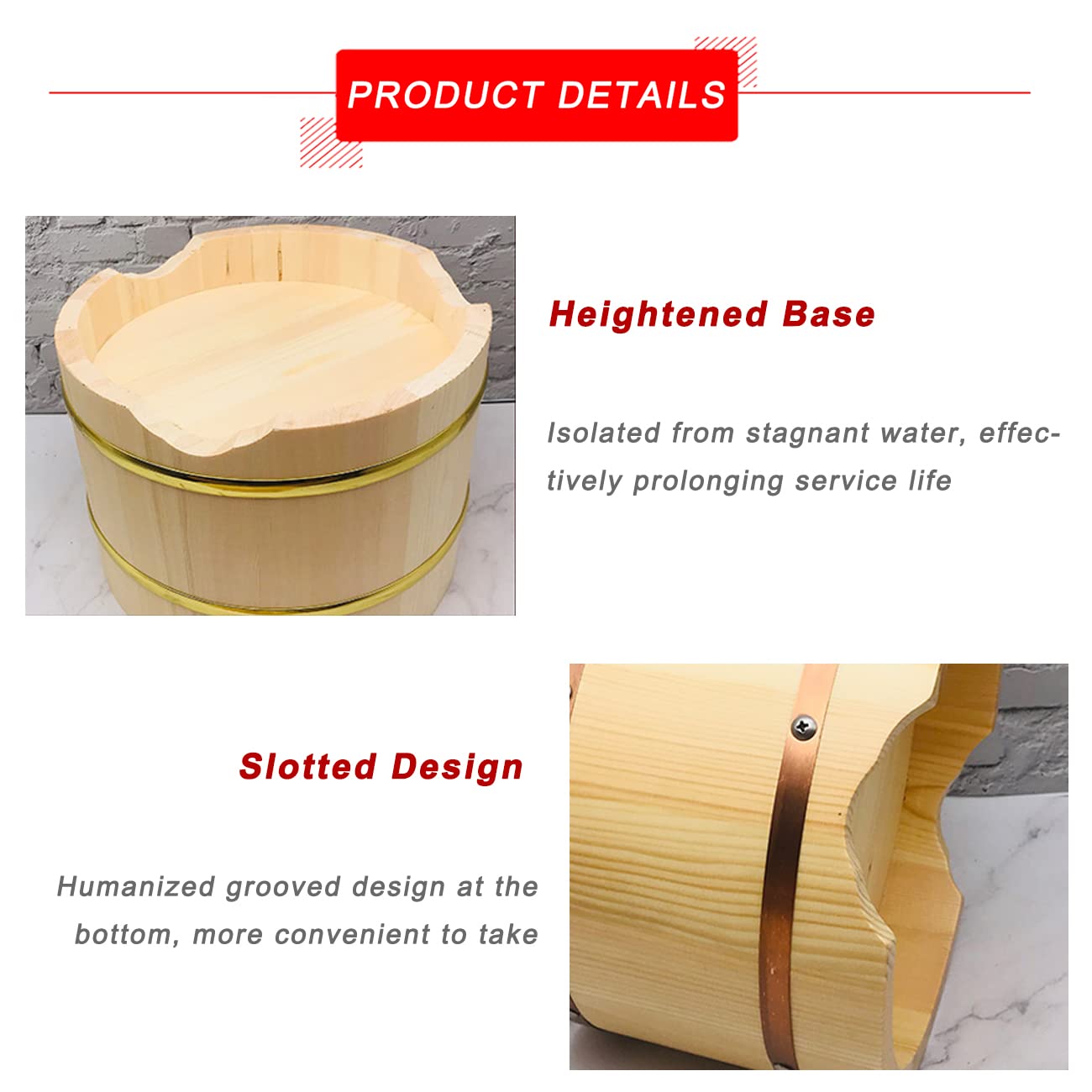 PRODUCT DETAILS

Heightened Base

Isolated from stagnant water, effectively prolonging service life

Slotted Design

Humanized grooved design at the bottom, more convenient to take